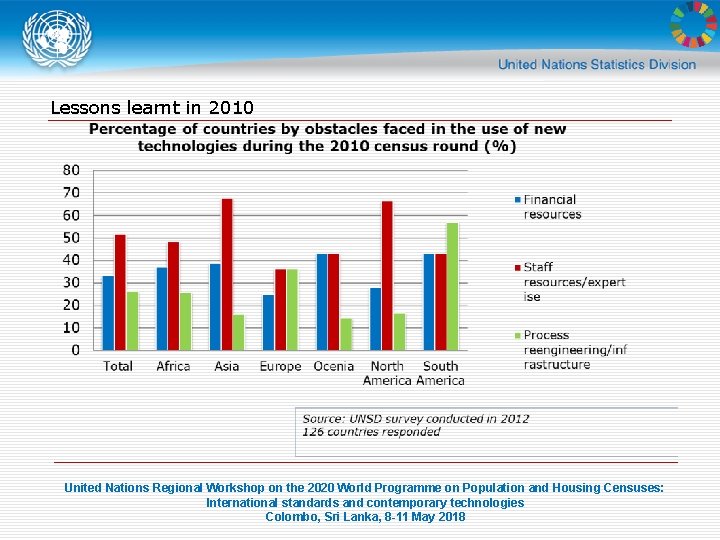 United Nations Statistics Division

Lessons learnt in 2010

Percentage of countries by obstacles faced in the use of new technologies during the 2010 census round (%)

80
70
60
50
40
30
20
10
0

Total Africa Asia Europe Ocenia North America South America

Financial resources

Staff resources/expertise

Process reengineering/infrastructure

Source: UNSD survey conducted in 2012
126 countries responded

United Nations Regional Workshop on the 2020 World Programme on Population and Housing Censuses: International standards and contemporary technologies
Colombo, Sri Lanka, 8-11 May 2018